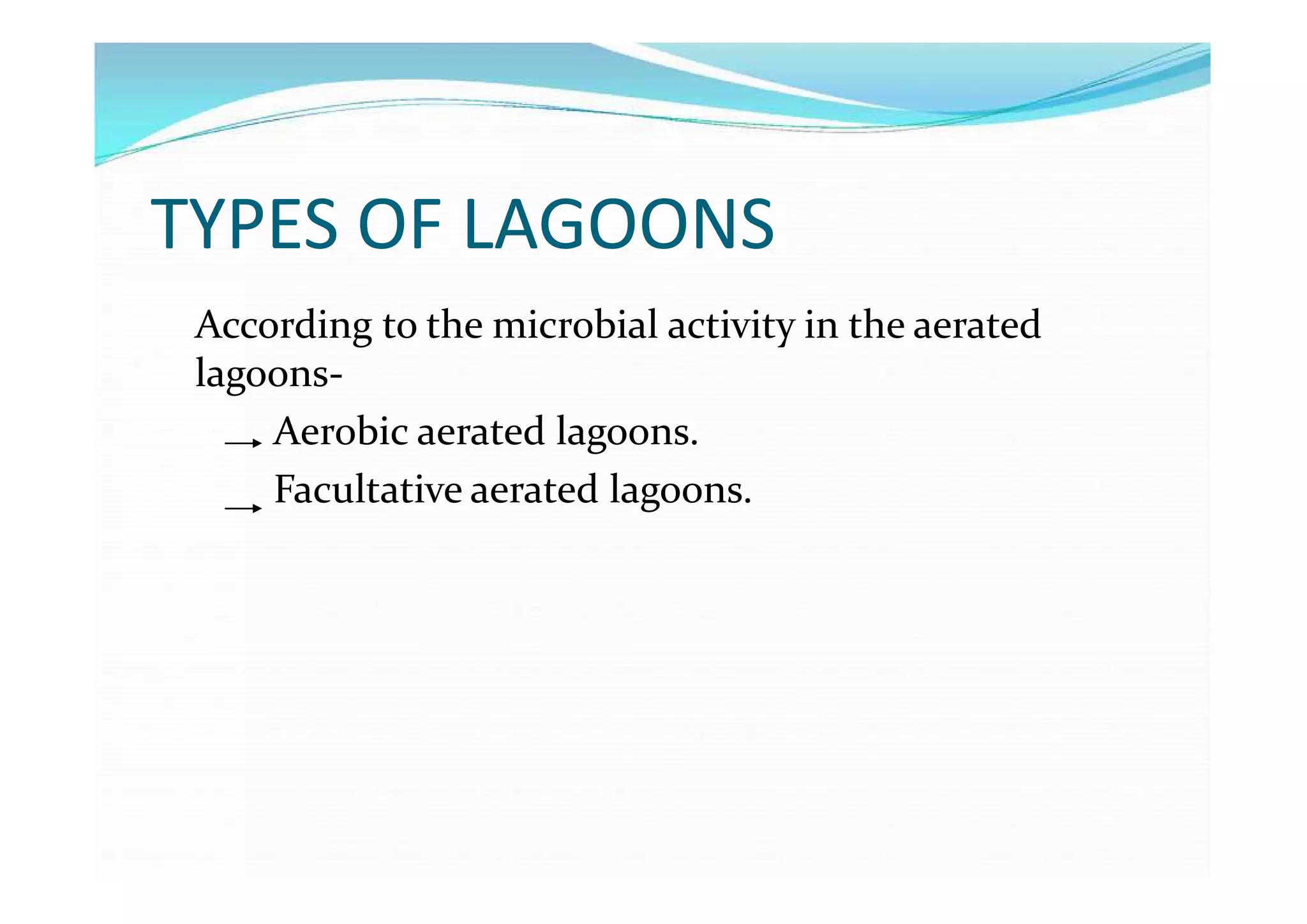 TYPES OF LAGOONS

According to the microbial activity in the aerated lagoons-

→ Aerobic aerated lagoons.

→ Facultative aerated lagoons.